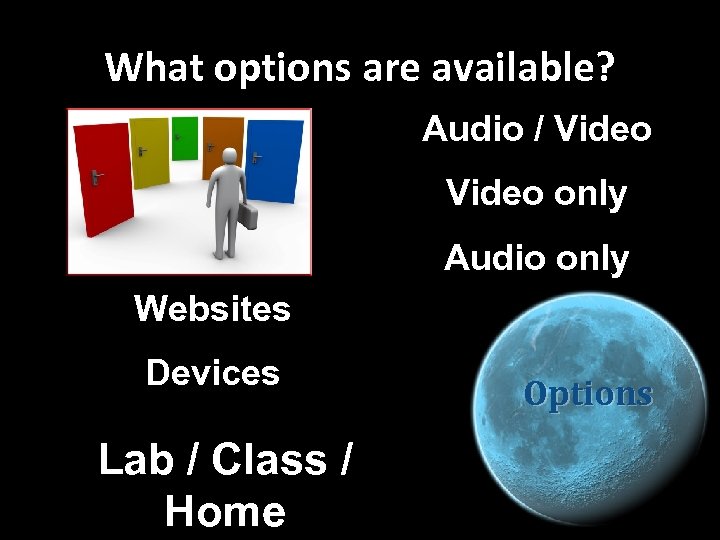 What options are available?

Audio / Video

Video only

Audio only

Websites

Devices

Lab / Class / Home

Options